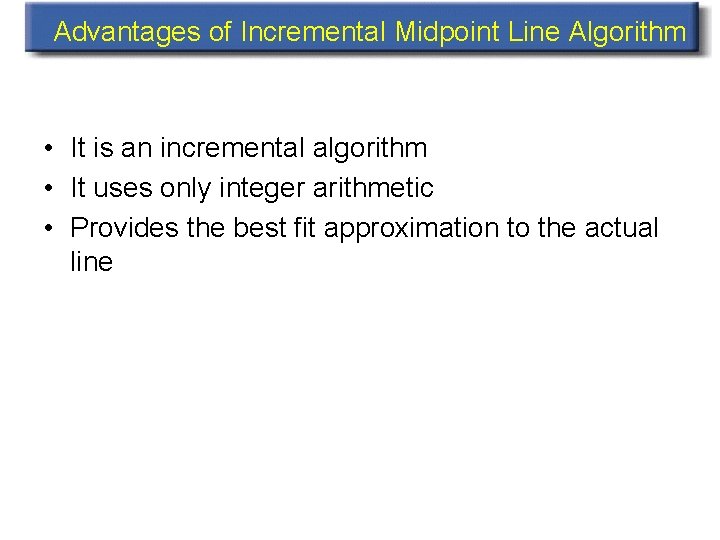 Advantages of Incremental Midpoint Line Algorithm

• It is an incremental algorithm
• It uses only integer arithmetic
• Provides the best fit approximation to the actual line